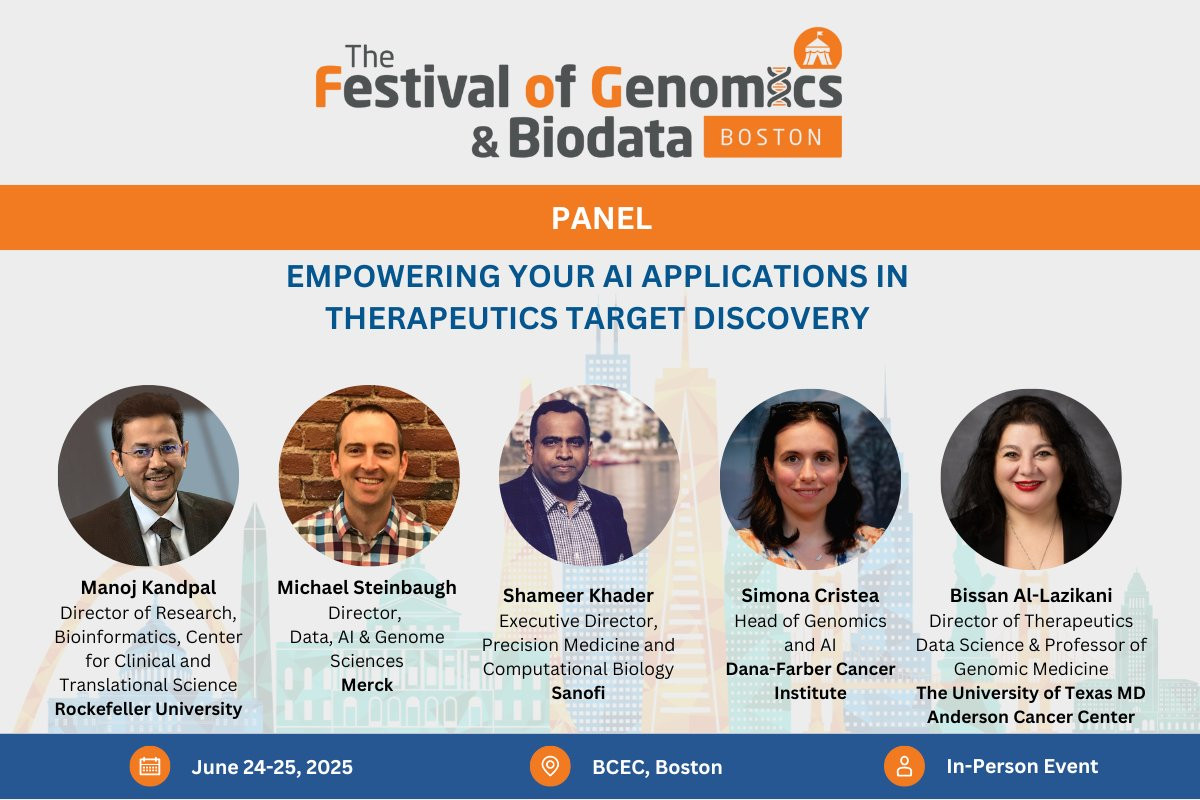 The Festival of Genomics & Biodata BOSTON

PANEL

EMPOWERING YOUR AI APPLICATIONS IN THERAPEUTICS TARGET DISCOVERY

Manoj Kandpal
Director of Research, Bioinformatics, Center for Clinical and Translational Science
Rockefeller University

Michael Steinbaugh
Director, Data, AI & Genome Sciences
Merck

Shameer Khader
Executive Director, Precision Medicine and Computational Biology
Sanofi

Simona Cristea
Head of Genomics and AI
Dana-Farber Cancer Institute

Bissan Al-Lazikani
Director of Therapeutics Data Science & Professor of Genomic Medicine
The University of Texas MD Anderson Cancer Center

June 24-25, 2025

BCEC, Boston

In-Person Event